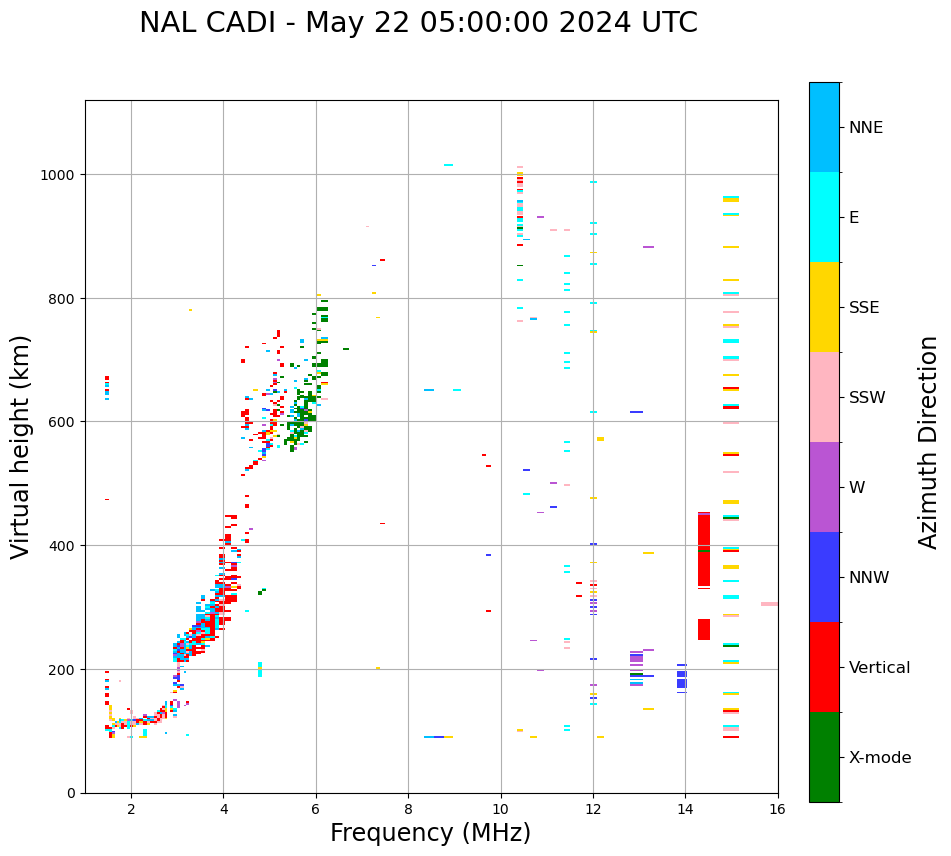 NAL CADI - May 22 05:00:00 2024 UTC

Virtual height (km)

1000
800
600
400
200
0

2
4
6
8
10
12
14
16

Frequency (MHz)

NNE
E
SSE
SSW
W
NNW
Vertical
X-mode

Azimuth Direction